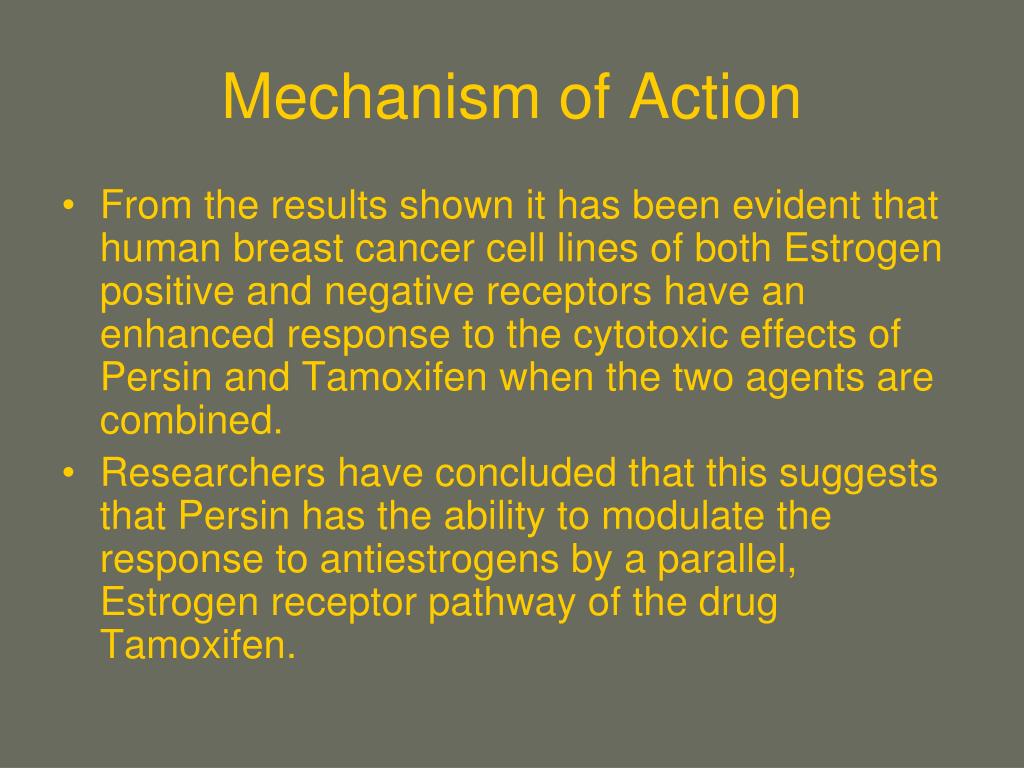 Mechanism of Action

• From the results shown it has been evident that human breast cancer cell lines of both Estrogen positive and negative receptors have an enhanced response to the cytotoxic effects of Persin and Tamoxifen when the two agents are combined.
• Researchers have concluded that this suggests that Persin has the ability to modulate the response to antiestrogens by a parallel, Estrogen receptor pathway of the drug Tamoxifen.